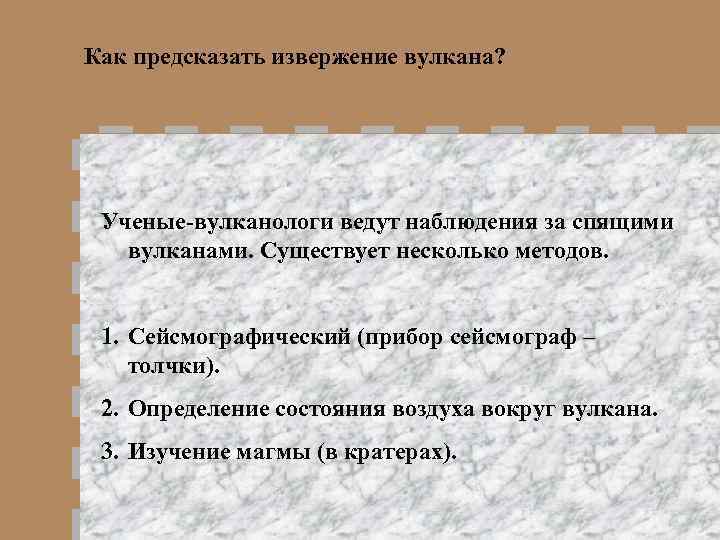 Как предсказать извержение вулкана?

Ученые-вулканологи ведут наблюдения за спящими вулканами. Существует несколько методов.

1. Сейсмографический (прибор сейсмограф – толчки).
2. Определение состояния воздуха вокруг вулкана.
3. Изучение магмы (в кратерах).